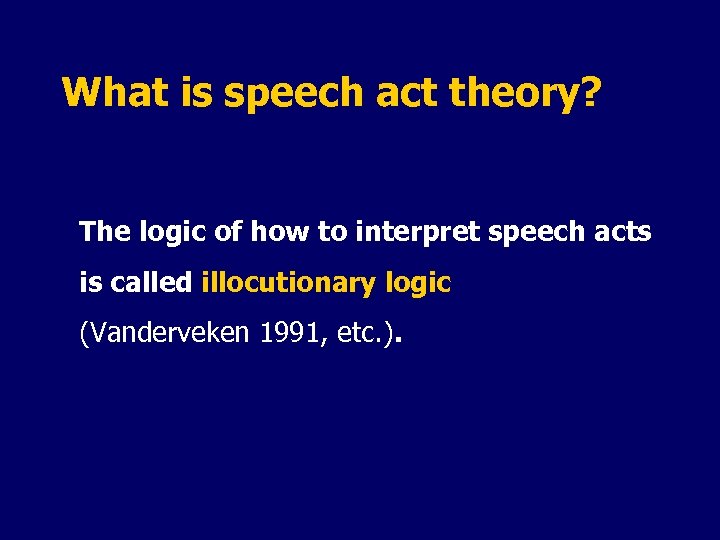 What is speech act theory?

The logic of how to interpret speech acts is called illocutionary logic (Vanderveken 1991, etc.).